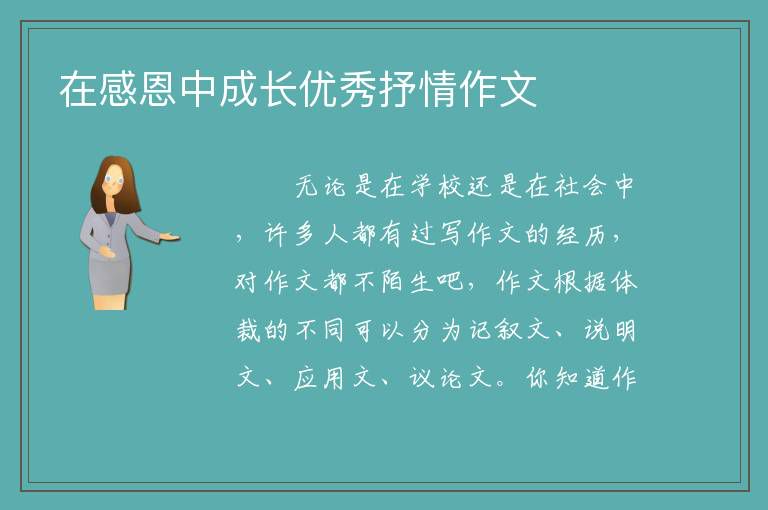 在感恩中成长优秀抒情作文

无论是在学校还是在社会中，许多人都有过写作文的经历，对作文都不陌生吧，作文根据体裁的不同可以分为记叙文、说明文、应用文、议论文。你知道作